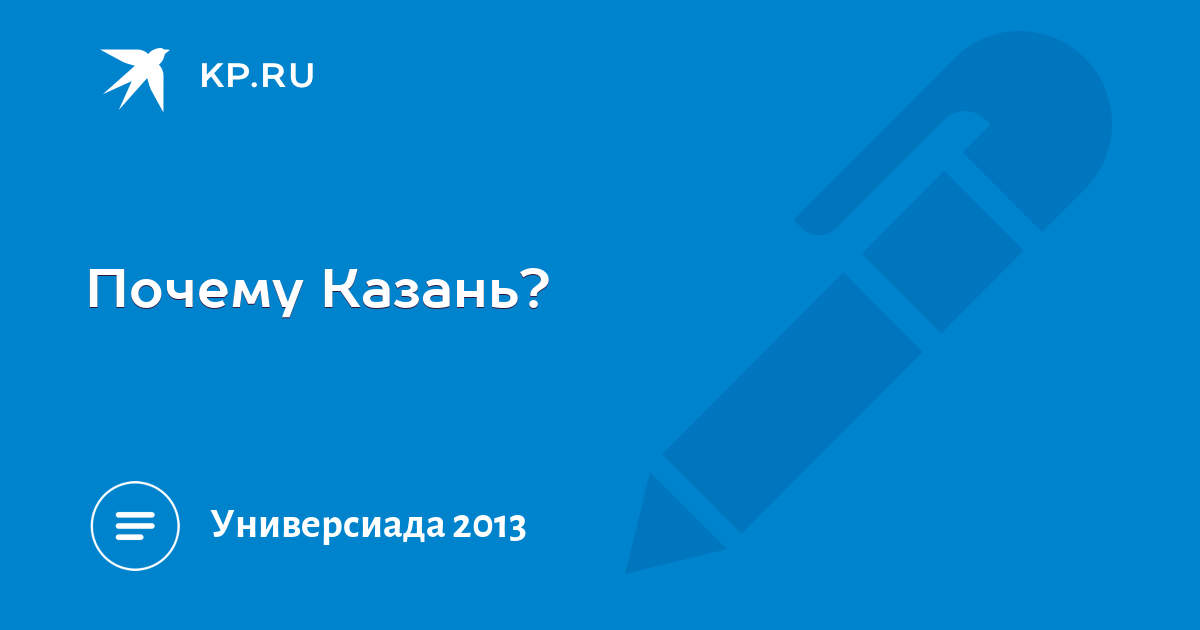 KP.RU

Почему Казань?

Универсиада 2013